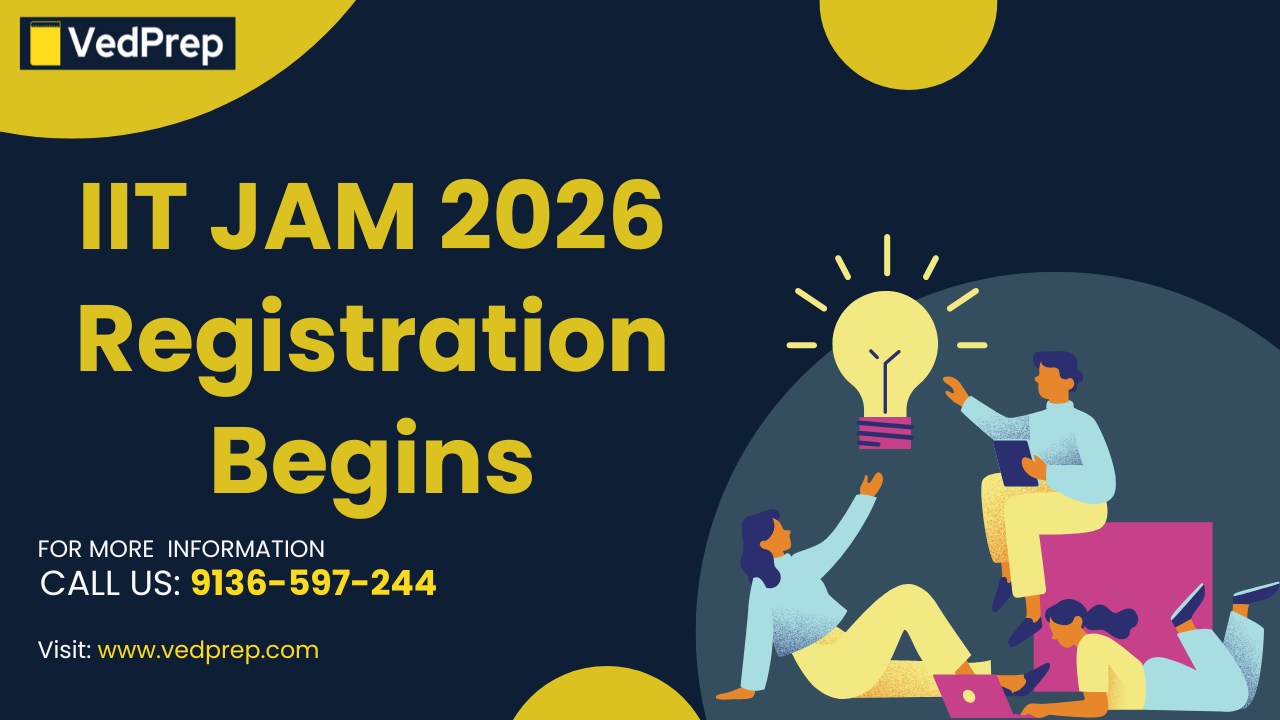 VedPrep

IIT JAM 2026 Registration Begins

FOR MORE INFORMATION
CALL US: 9136-597-244

Visit: www.vedprep.com